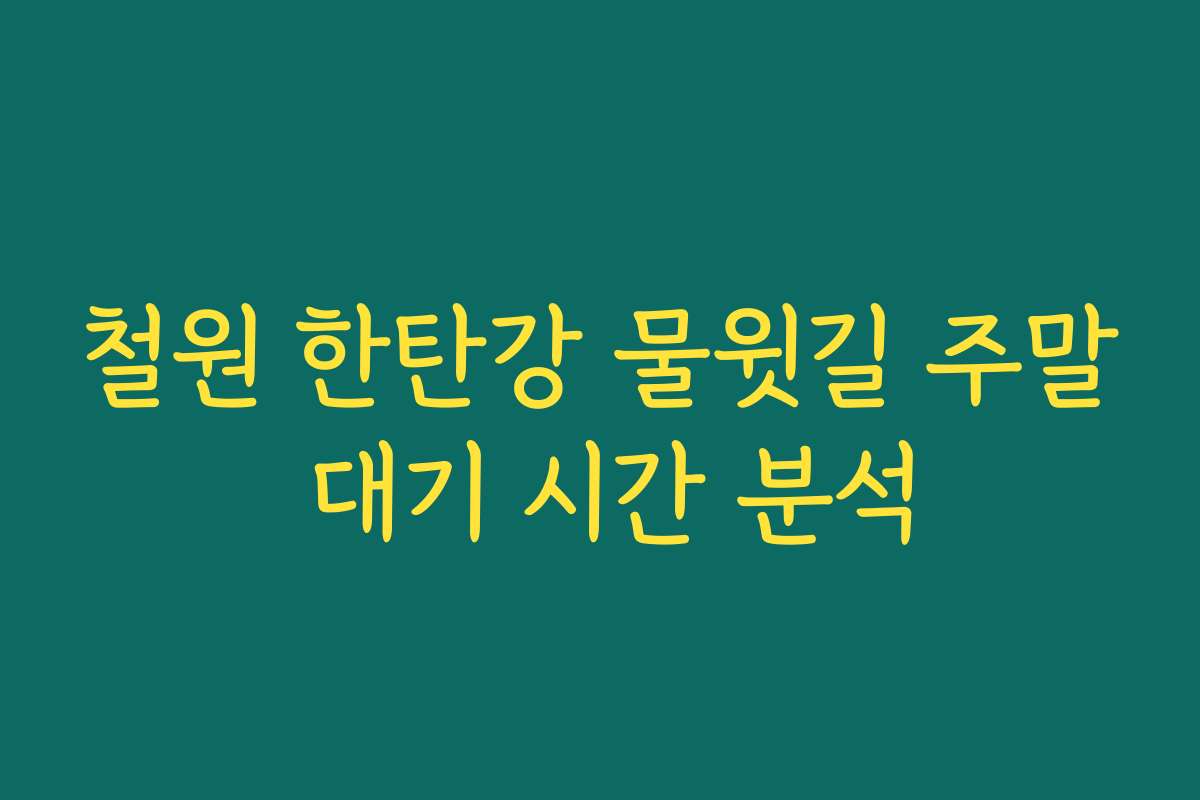 철원 한탄강 물윗길 주말 대기 시간 분석